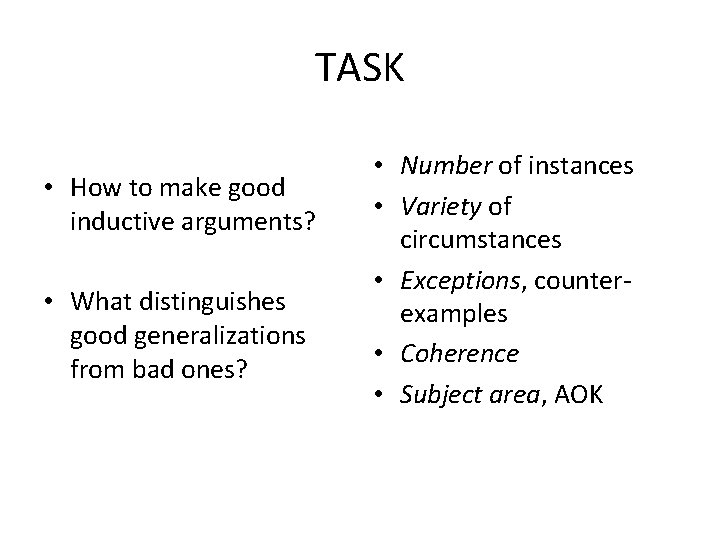 TASK

• How to make good inductive arguments?

• What distinguishes good generalizations from bad ones?

• Number of instances
• Variety of circumstances
• Exceptions, counter-examples
• Coherence
• Subject area, AOK